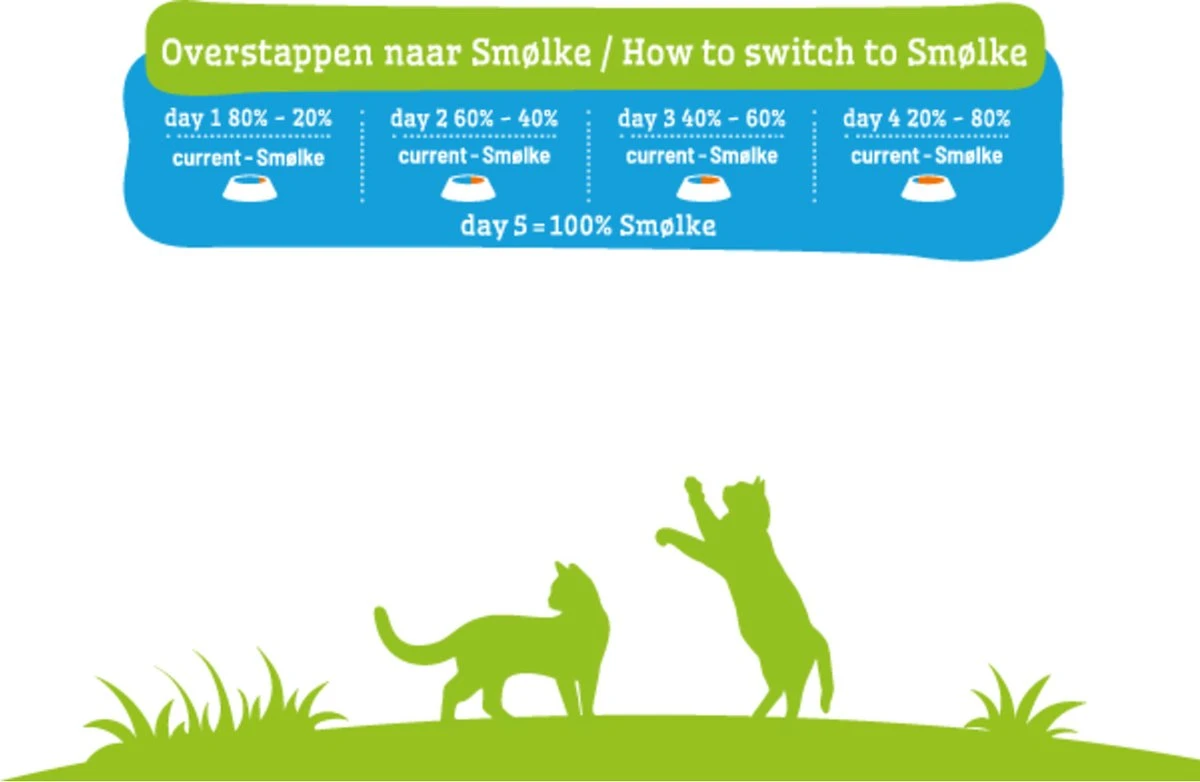 Overstappen naar Smølke / How to switch to Smølke

day 1 80% - 20%
current - Smølke

day 2 60% - 40%
current - Smølke

day 3 40% - 60%
current - Smølke

day 4 20% - 80%
current - Smølke

day 5 = 100% Smølke